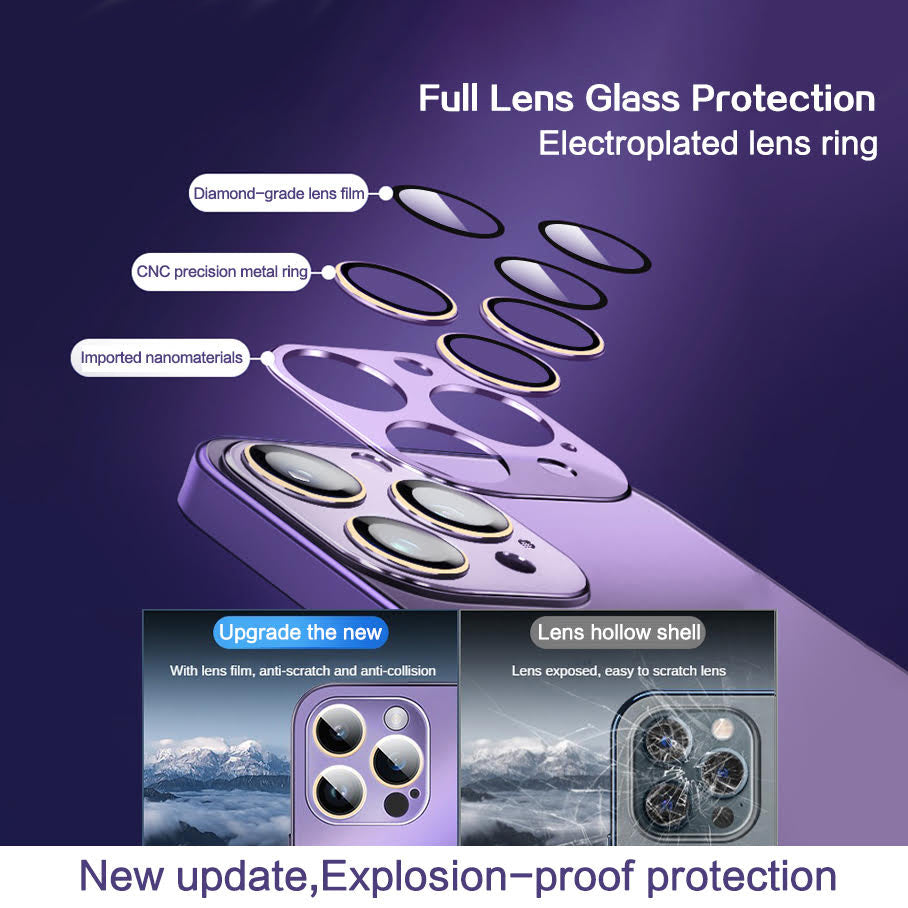 Full Lens Glass Protection
Electroplated lens ring

Diamond-grade lens film

CNC precision metal ring

Imported nanomaterials

Upgrade the new
With lens film, anti-scratch and anti-collision

Lens hollow shell
Lens exposed, easy to scratch lens

New update,Explosion-proof protection